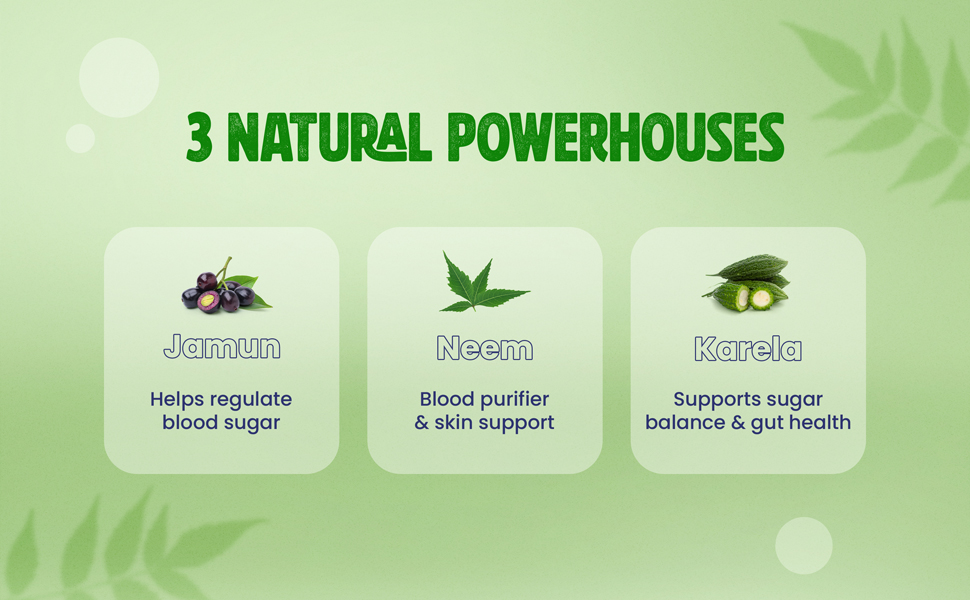 3 NATURAL POWERHOUSES

Jamun

Helps regulate blood sugar

Neem

Blood purifier & skin support

Karela

Supports sugar balance & gut health